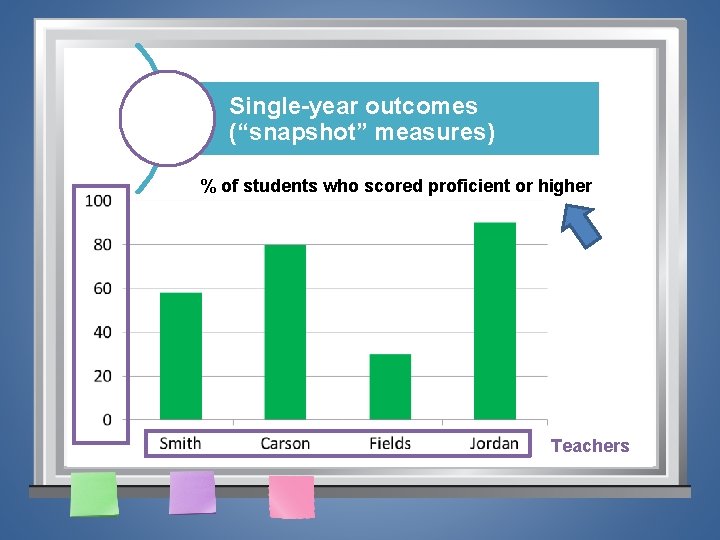 Single-year outcomes
(“snapshot” measures)

% of students who scored proficient or higher

100
80
60
40
20
0

Smith
Carson
Fields
Jordan

Teachers